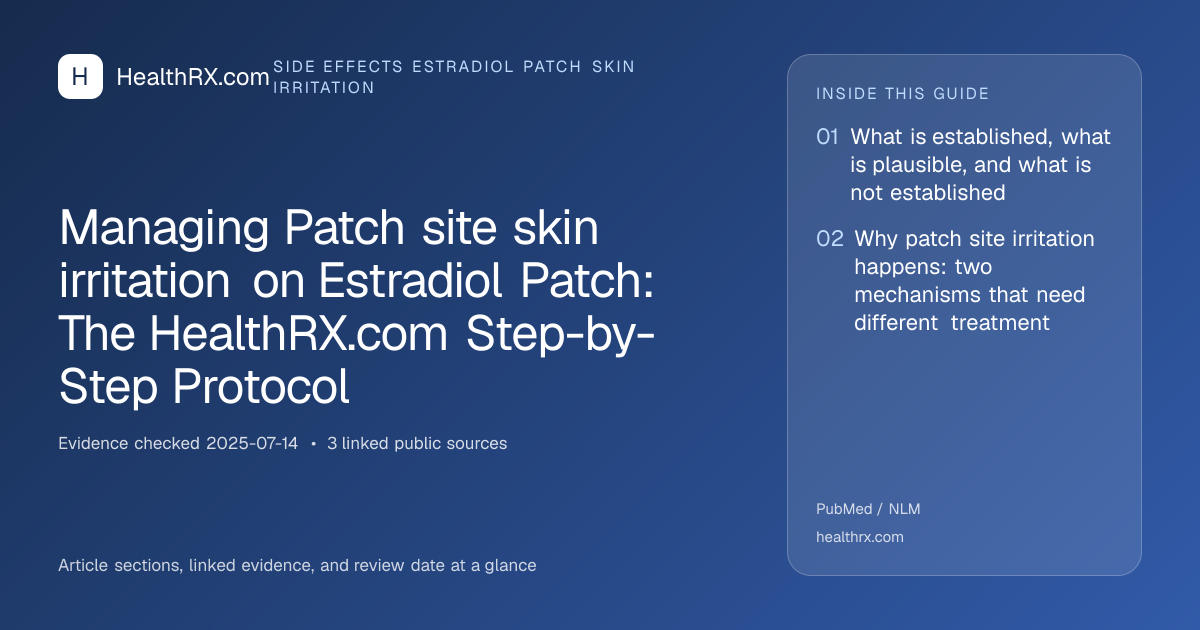 H HealthRX.com

SIDE EFFECTS ESTRADIOL PATCH SKIN IRRITATION

Managing Patch site skin irritation on Estradiol Patch: The HealthRX.com Step-by-Step Protocol

Evidence checked 2025-07-14 • 3 linked public sources

Article sections, linked evidence, and review date at a glance

INSIDE THIS GUIDE

01 What is established, what is plausible, and what is not established

02 Why patch site irritation happens: two mechanisms that need different treatment

PubMed / NLM

healthrx.com